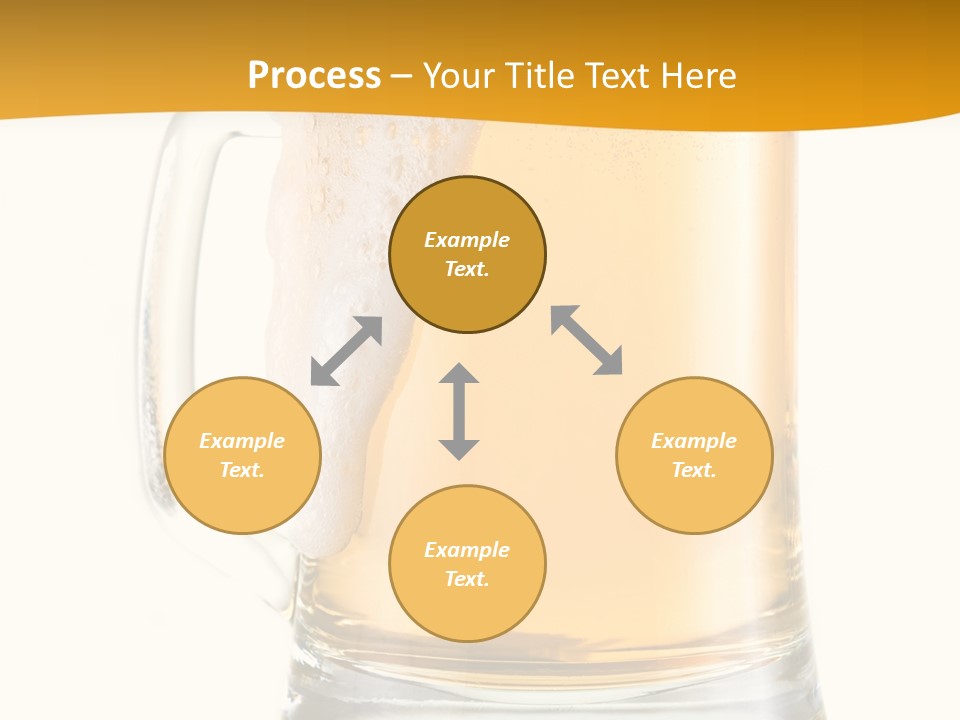 Process – Your Title Text Here

Example Text.

Example Text.

Example Text.

Example Text.